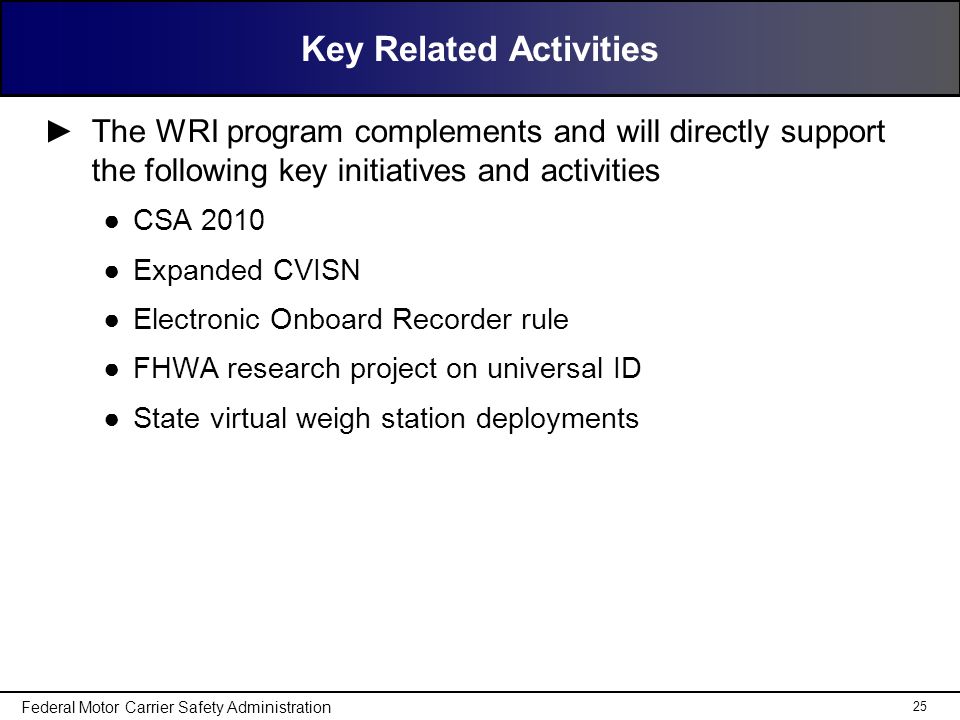 Key Related Activities

► The WRI program complements and will directly support the following key initiatives and activities

● CSA 2010

● Expanded CVISN

● Electronic Onboard Recorder rule

● FHWA research project on universal ID

● State virtual weigh station deployments

Federal Motor Carrier Safety Administration

25